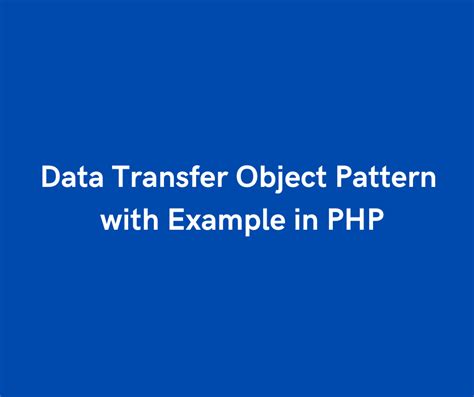 Data Transfer Object Pattern with Example in PHP